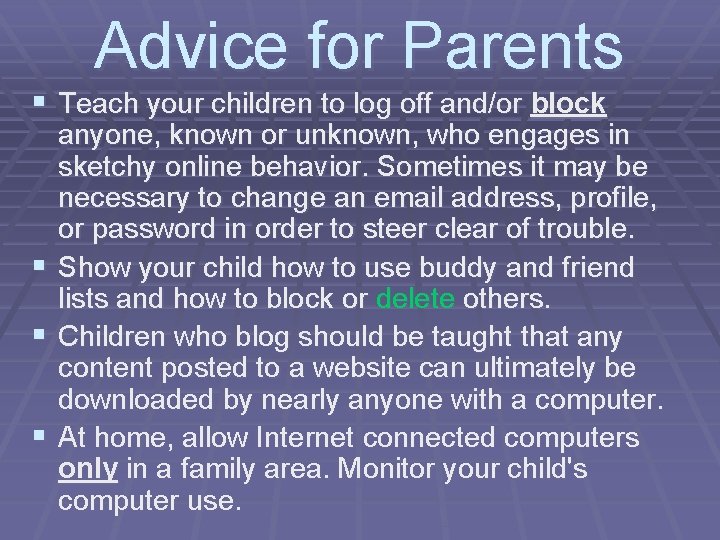 Advice for Parents

▪ Teach your children to log off and/or block anyone, known or unknown, who engages in sketchy online behavior. Sometimes it may be necessary to change an email address, profile, or password in order to steer clear of trouble.

▪ Show your child how to use buddy and friend lists and how to block or delete others.

▪ Children who blog should be taught that any content posted to a website can ultimately be downloaded by nearly anyone with a computer.

▪ At home, allow Internet connected computers only in a family area. Monitor your child's computer use.